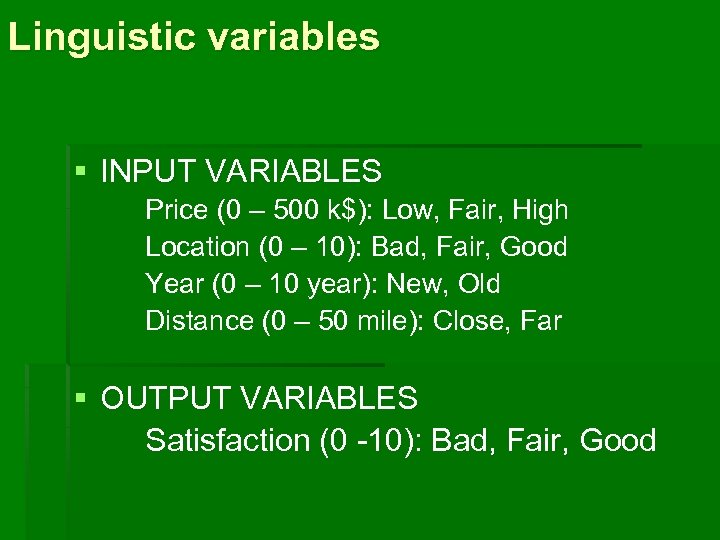 Linguistic variables

▪ INPUT VARIABLES

Price (0 – 500 k$): Low, Fair, High
Location (0 – 10): Bad, Fair, Good
Year (0 – 10 year): New, Old
Distance (0 – 50 mile): Close, Far

▪ OUTPUT VARIABLES

Satisfaction (0 -10): Bad, Fair, Good